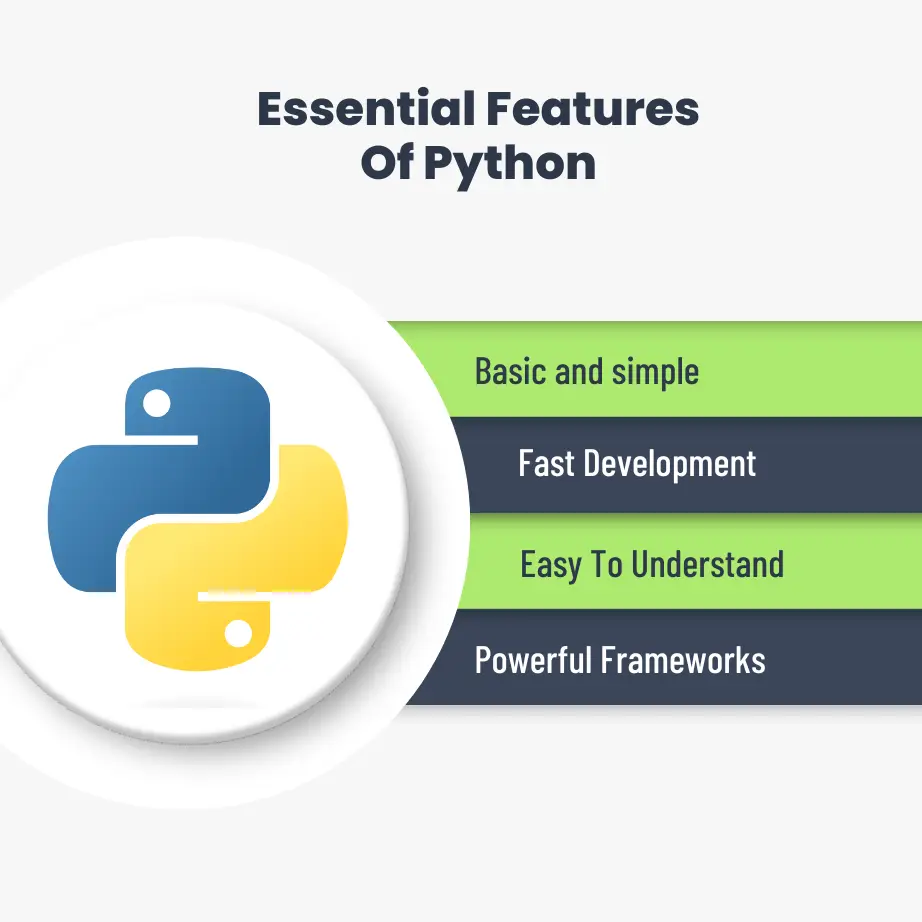 Essential Features Of Python

Basic and simple

Fast Development

Easy To Understand

Powerful Frameworks